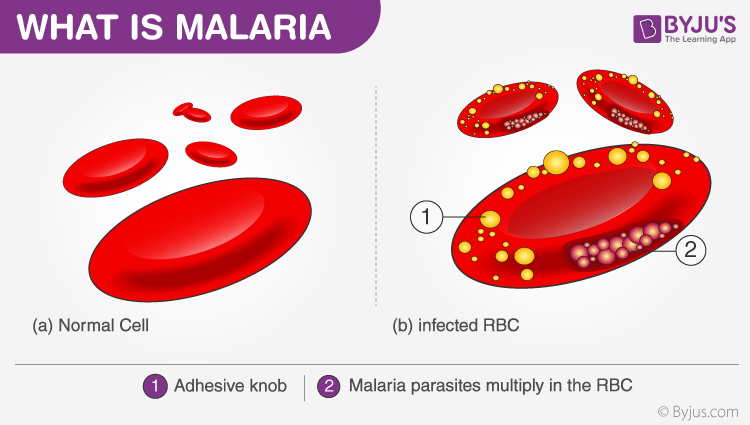 WHAT IS MALARIA

BYJU'S
The Learning App

1

2

(a) Normal Cell

(b) infected RBC

1 Adhesive knob

2 Malaria parasites multiply in the RBC

© Byjus.com